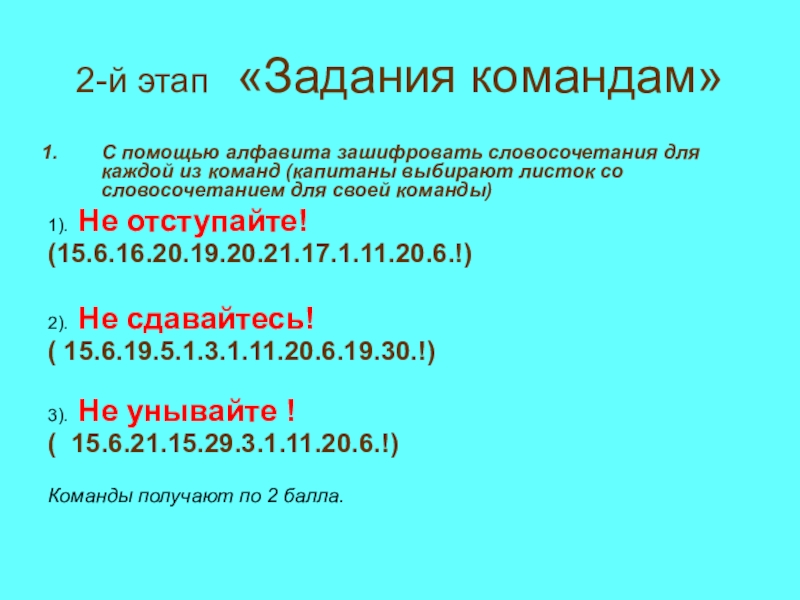 2-й этап «Задания командам»

1. С помощью алфавита зашифровать словосочетания для каждой из команд (капитаны выбирают листок со словосочетанием для своей команды)

1). Не отступайте!
(15.6.16.20.19.20.21.17.1.11.20.6.!)

2). Не сдавайтесь!
( 15.6.19.5.1.3.1.11.20.6.19.30.!)

3). Не унывайте !
( 15.6.21.15.29.3.1.11.20.6.!)

Команды получают по 2 балла.